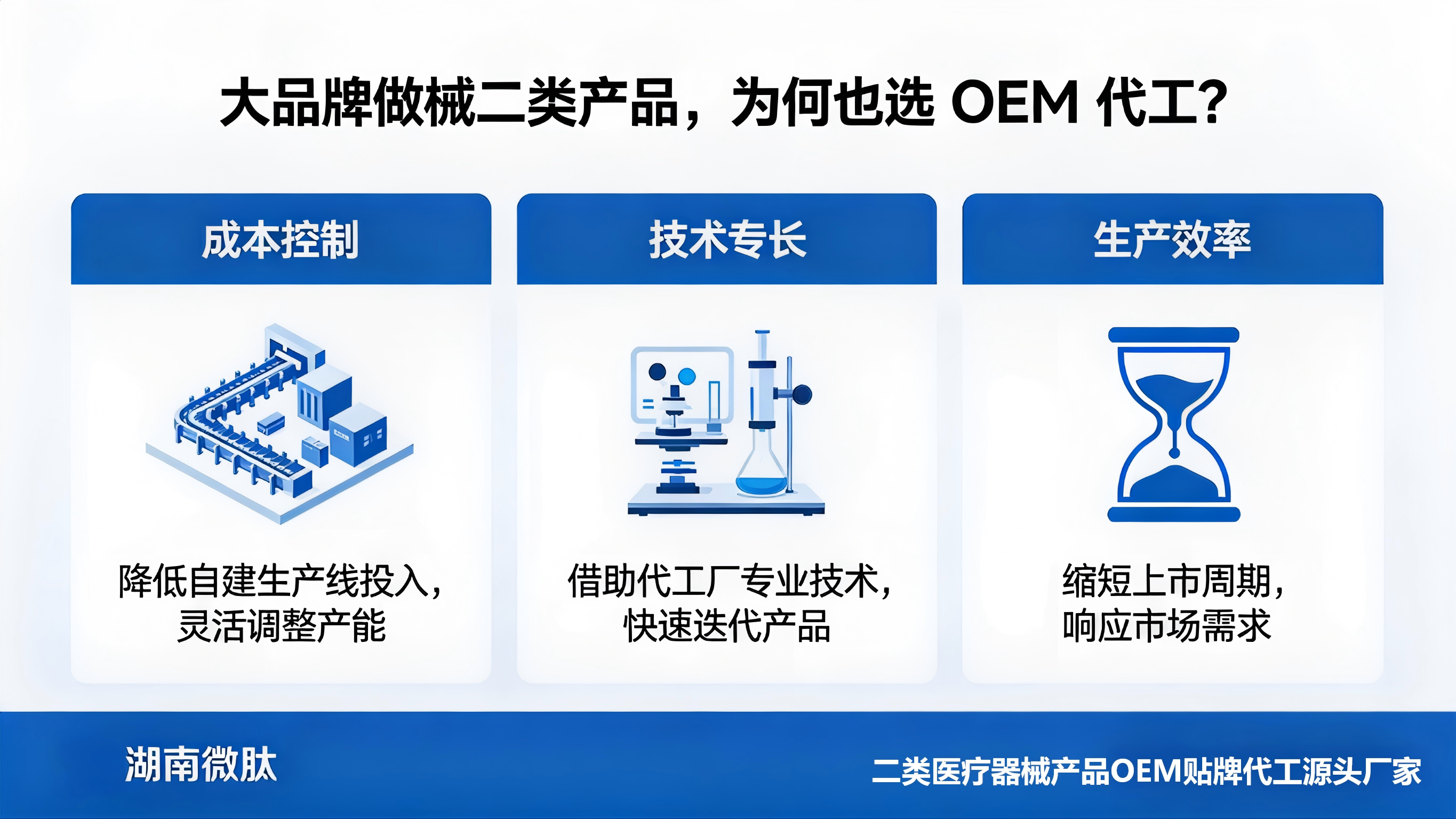 大品牌做械二类产品，为何也选 OEM 代工？

成本控制

降低自建生产线投入，灵活调整产能

技术专长

借助代工厂专业技术，快速迭代产品

生产效率

缩短上市周期，响应市场需求

湖南微肽

二类医疗器械产品OEM贴牌代工源头厂家